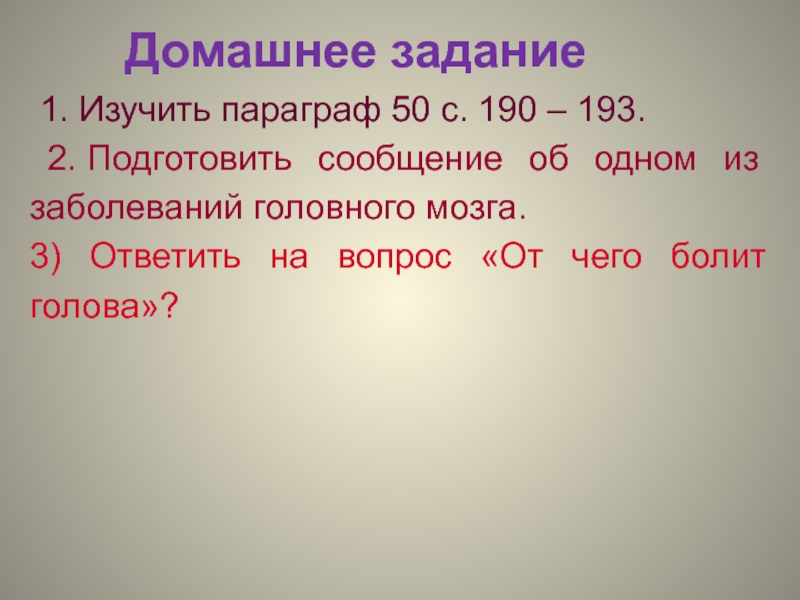 Домашнее задание

1. Изучить параграф 50 с. 190 – 193.

2. Подготовить сообщение об одном из заболеваний головного мозга.

3) Ответить на вопрос «От чего болит голова»?